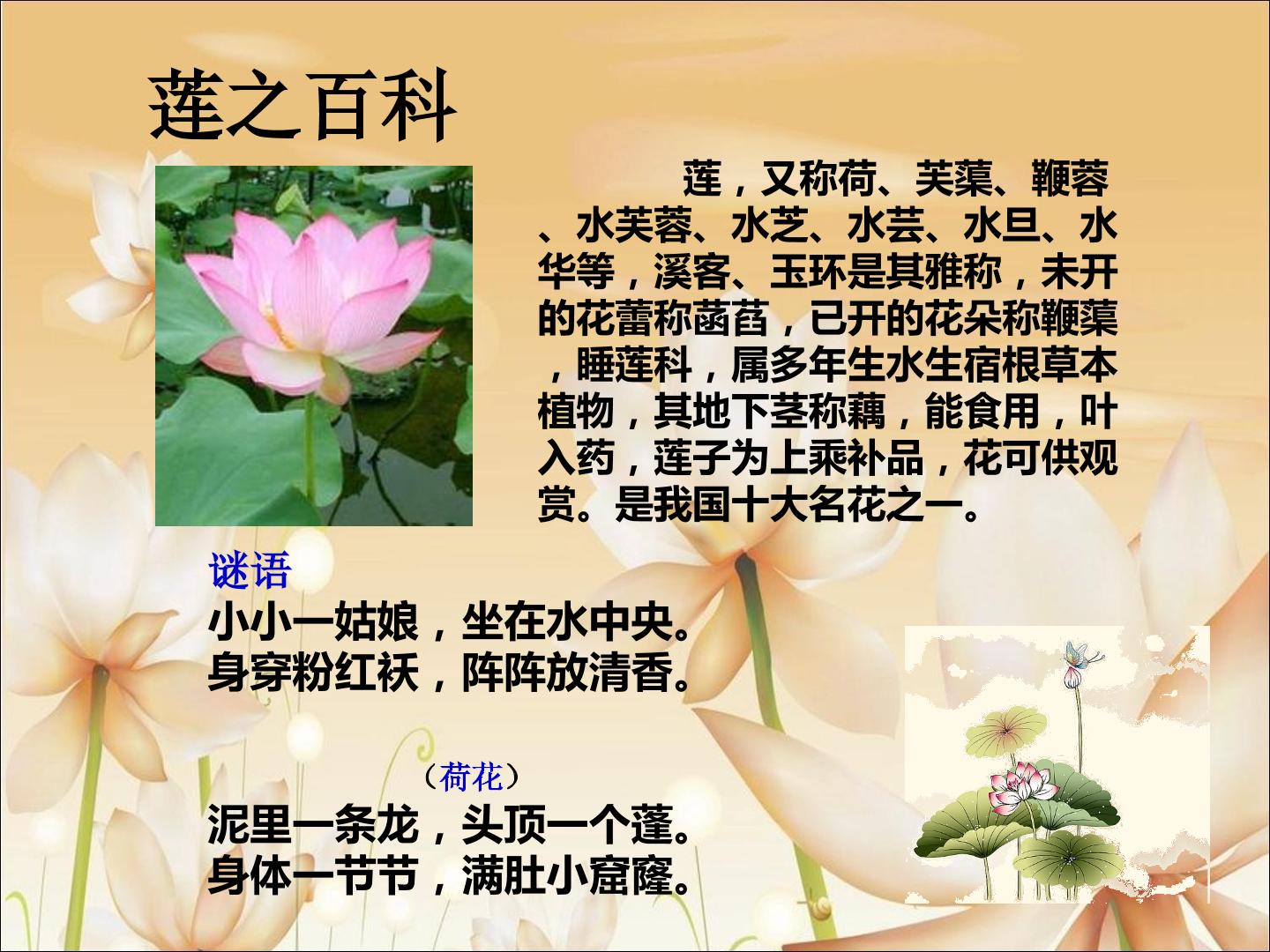 莲之百科

莲，又称荷、芙蕖、鞭蓉、水芙蓉、水芝、水芸、水旦、水华等，溪客、玉环是其雅称，未开的花蕾称菡萏，已开的花朵称鞭蕖，睡莲科，属多年生水生宿根草本植物，其地下茎称藕，能食用，叶入药，莲子为上乘补品，花可供观赏。是我国十大名花之一。

谜语
小小一姑娘，坐在水中央。
身穿粉红袄，阵阵放清香。

（荷花）
泥里一条龙，头顶一个蓬。
身体一节节，满肚小窟窿。